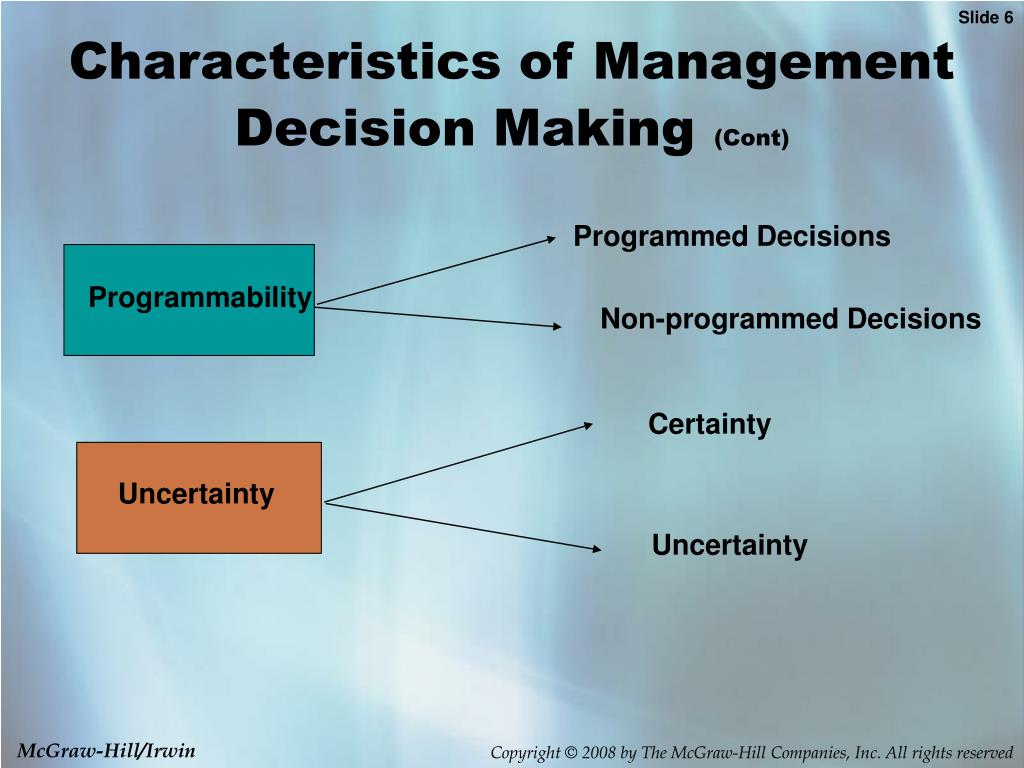 Slide 6

Characteristics of Management Decision Making (Cont)

Programmability

Programmed Decisions

Non-programmed Decisions

Uncertainty

Certainty

Uncertainty

McGraw-Hill/Irwin

Copyright © 2008 by The McGraw-Hill Companies, Inc. All rights reserved